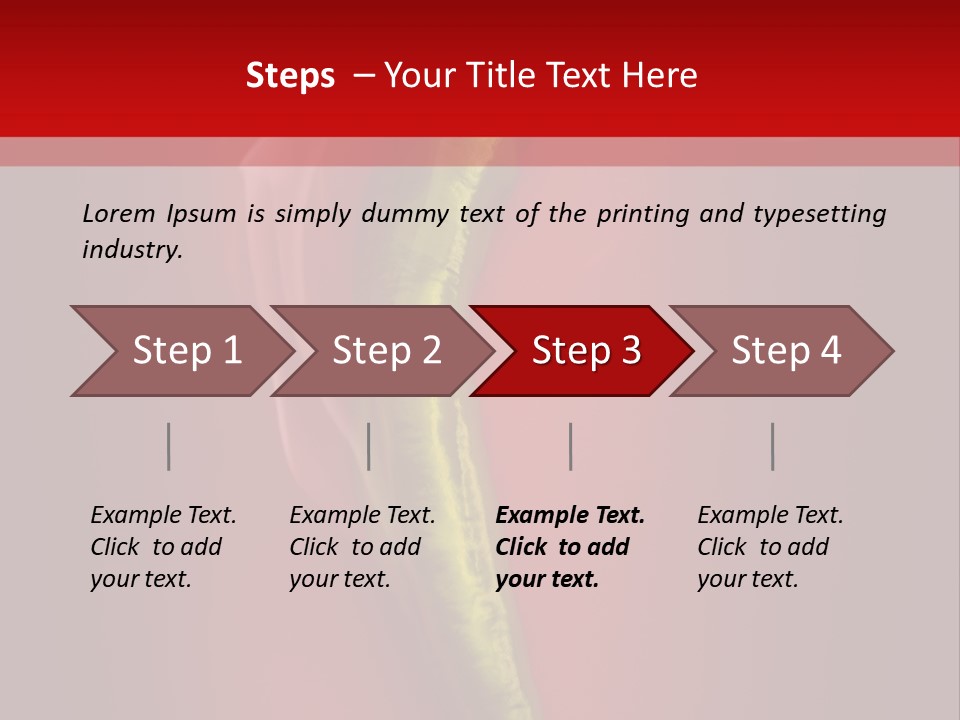 Steps – Your Title Text Here

Lorem Ipsum is simply dummy text of the printing and typesetting industry.

Step 1

Step 2

Step 3

Step 4

Example Text. Click to add your text.

Example Text. Click to add your text.

Example Text. Click to add your text.

Example Text. Click to add your text.